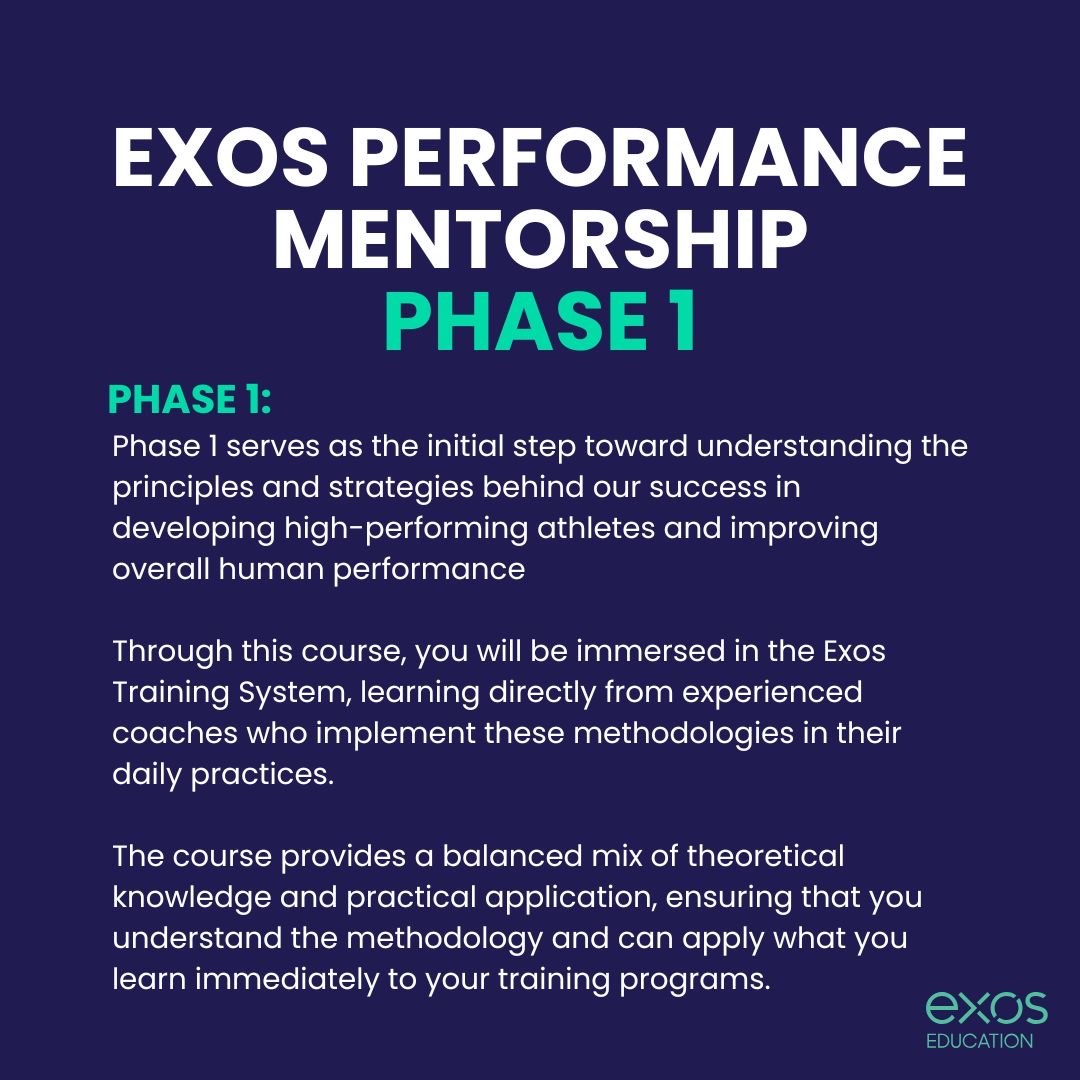 EXOS PERFORMANCE MENTORSHIP
PHASE 1

PHASE 1:
Phase 1 serves as the initial step toward understanding the principles and strategies behind our success in developing high-performing athletes and improving overall human performance

Through this course, you will be immersed in the Exos Training System, learning directly from experienced coaches who implement these methodologies in their daily practices.

The course provides a balanced mix of theoretical knowledge and practical application, ensuring that you understand the methodology and can apply what you learn immediately to your training programs.

exos
EDUCATION